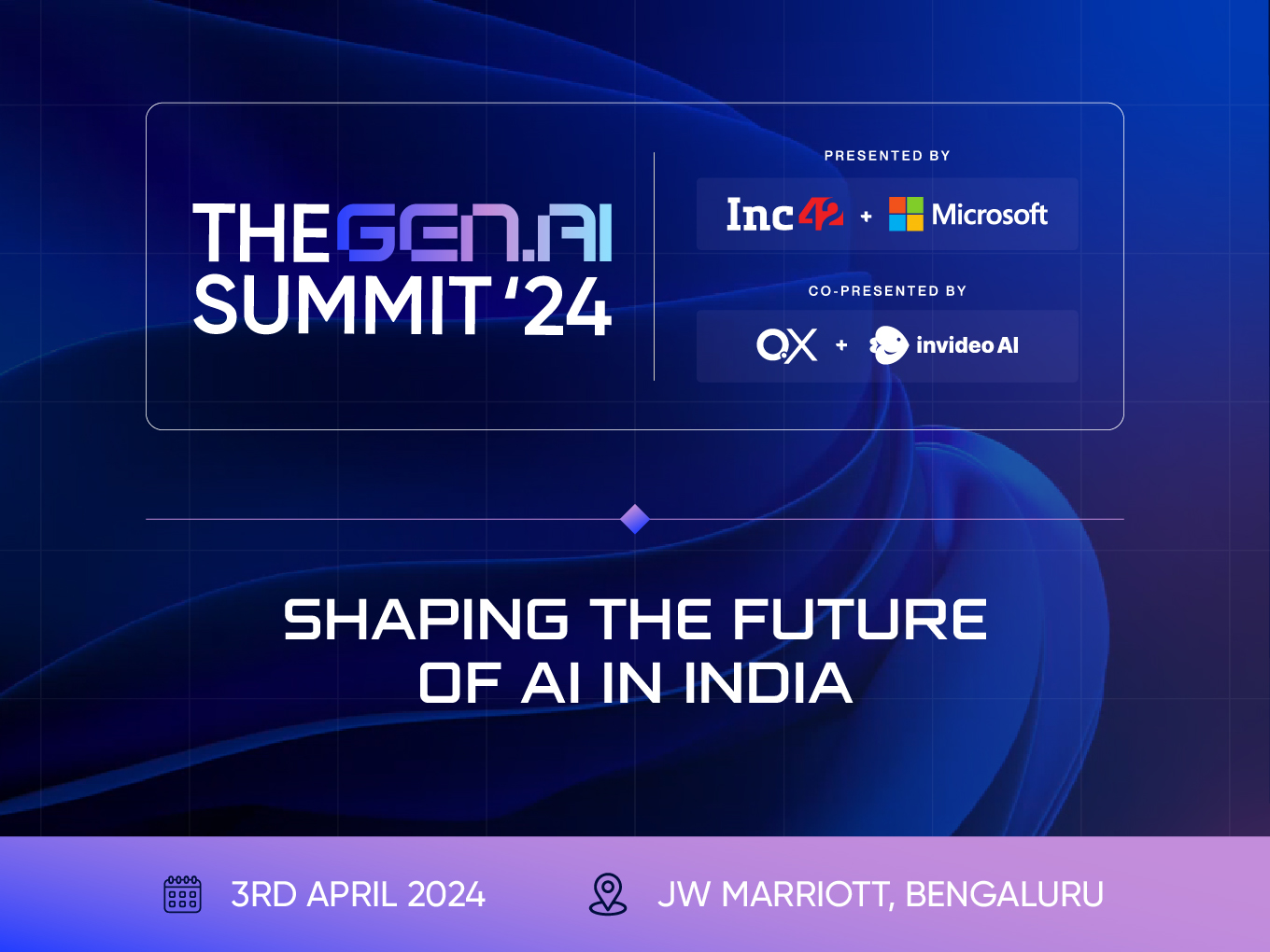 THE GEN.AI SUMMIT '24

PRESENTED BY

Inc42 + Microsoft

CO-PRESENTED BY

QX + invideo AI

SHAPING THE FUTURE OF AI IN INDIA

3RD APRIL 2024

JW MARRIOTT, BENGALURU